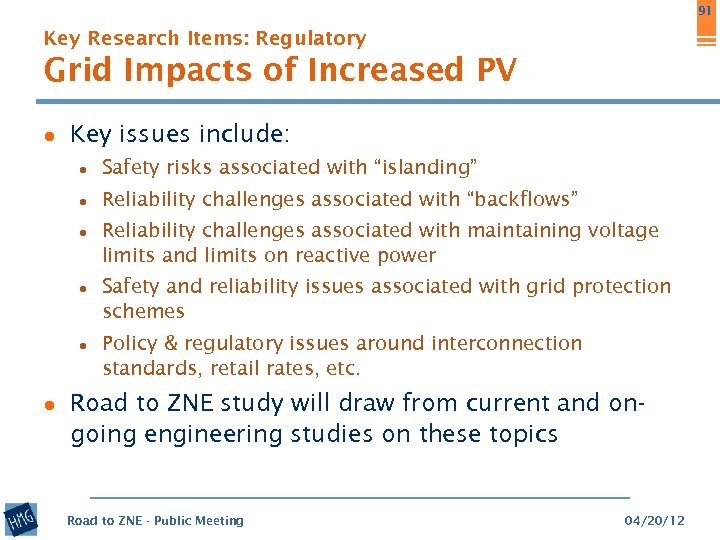 91

Key Research Items: Regulatory
Grid Impacts of Increased PV

- Key issues include:
  - Safety risks associated with “islanding”
  - Reliability challenges associated with “backflows”
  - Reliability challenges associated with maintaining voltage limits and limits on reactive power
  - Safety and reliability issues associated with grid protection schemes
  - Policy & regulatory issues around interconnection standards, retail rates, etc.
- Road to ZNE study will draw from current and on-going engineering studies on these topics

HMG

Road to ZNE · Public Meeting

04/20/12